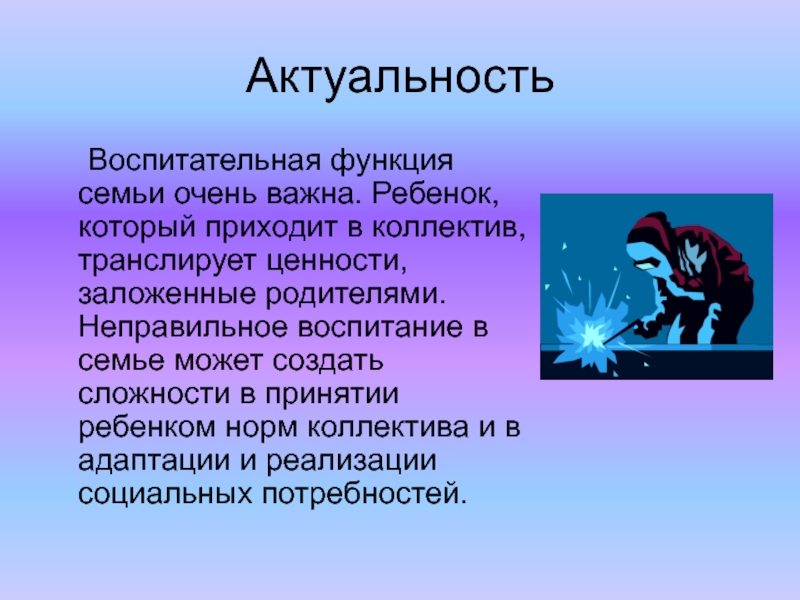 Актуальность

Воспитательная функция семьи очень важна. Ребенок, который приходит в коллектив, транслирует ценности, заложенные родителями. Неправильное воспитание в семье может создать сложности в принятии ребенком норм коллектива и в адаптации и реализации социальных потребностей.